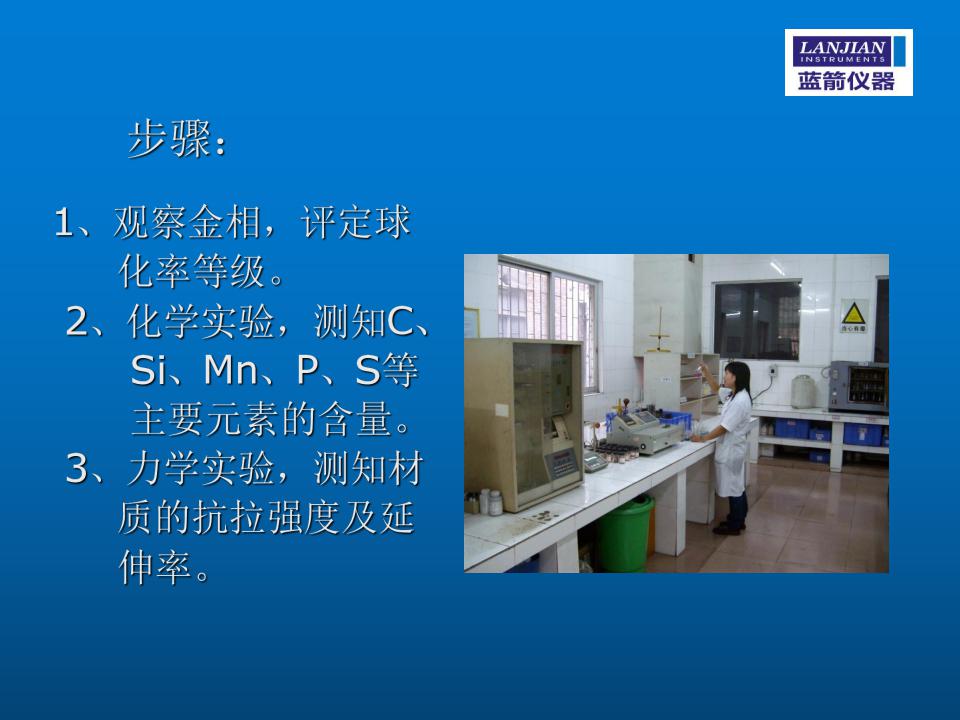 LANJIAN
INSTRUMENTS
蓝箭仪器

步骤：

1、观察金相，评定球化率等级。
2、化学实验，测知C、Si、Mn、P、S等主要元素的含量。
3、力学实验，测知材质的抗拉强度及延伸率。